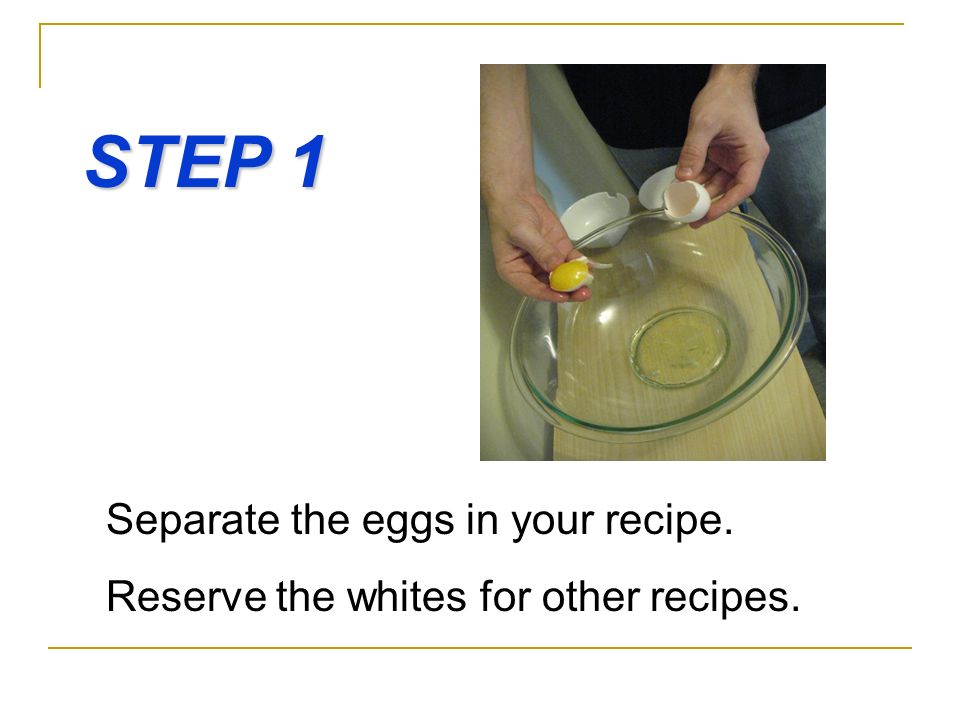 STEP 1

Separate the eggs in your recipe.

Reserve the whites for other recipes.